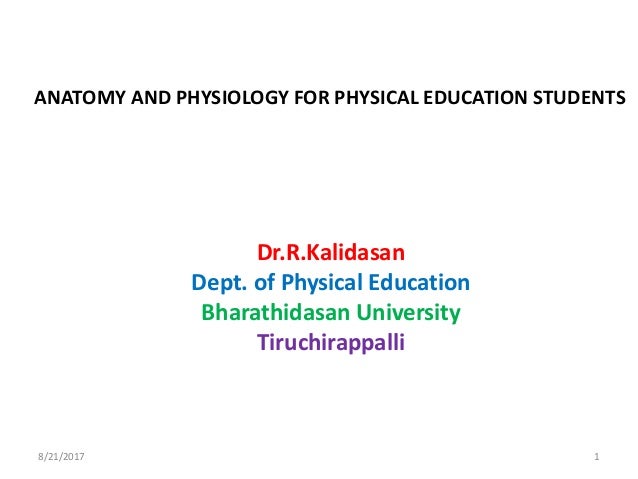 ANATOMY AND PHYSIOLOGY FOR PHYSICAL EDUCATION STUDENTS

Dr.R.Kalidasan
Dept. of Physical Education
Bharathidasan University
Tiruchirappalli

8/21/2017

1